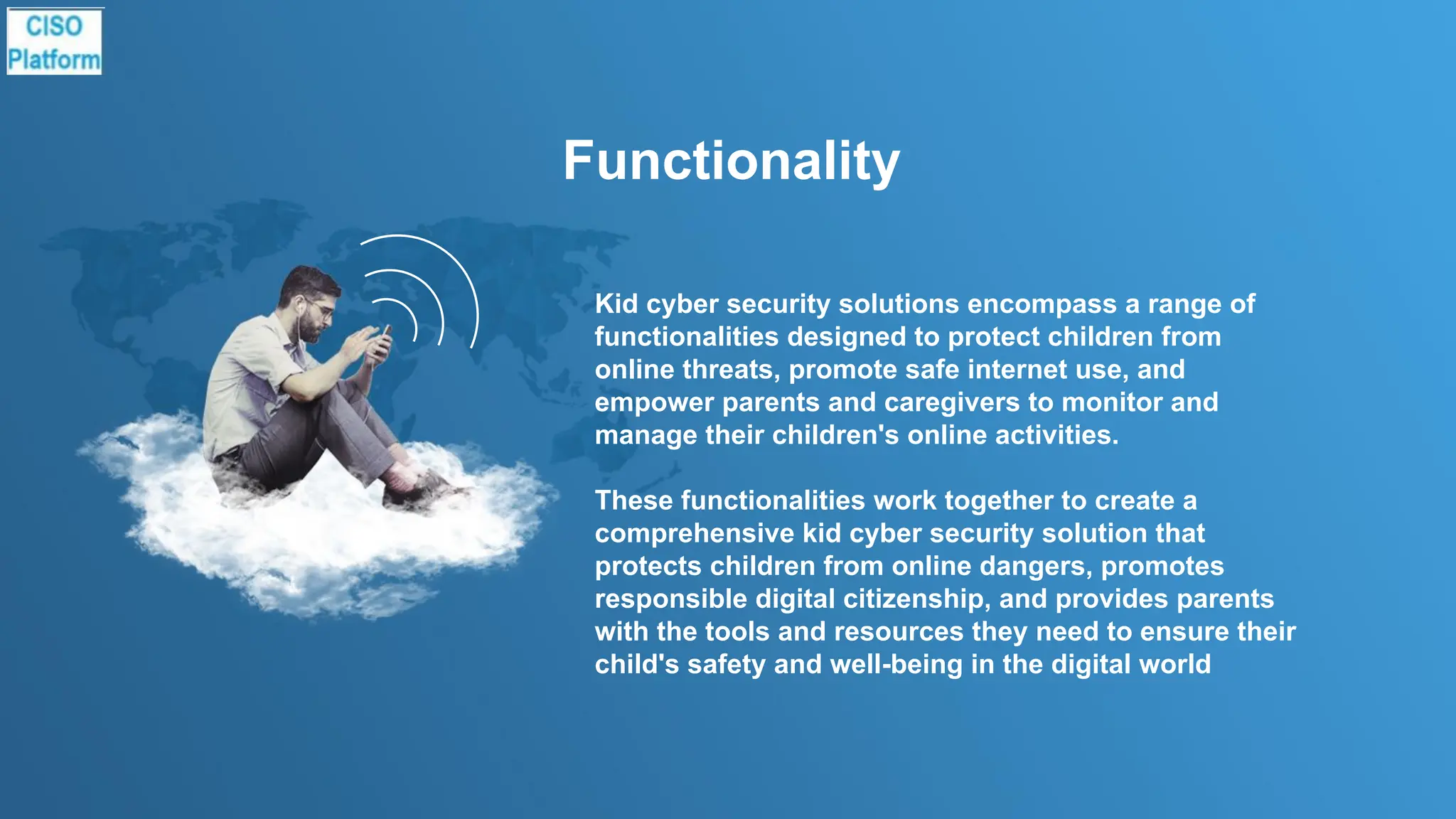 CISO Platform

Functionality

Kid cyber security solutions encompass a range of functionalities designed to protect children from online threats, promote safe internet use, and empower parents and caregivers to monitor and manage their children's online activities.

These functionalities work together to create a comprehensive kid cyber security solution that protects children from online dangers, promotes responsible digital citizenship, and provides parents with the tools and resources they need to ensure their child's safety and well-being in the digital world